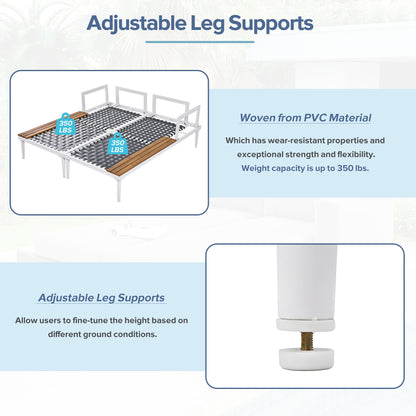 Adjustable Leg Supports

350 LBS

350 LBS

Woven from PVC Material

Which has wear-resistant properties and exceptional strength and flexibility. Weight capacity is up to 350 lbs.

Adjustable Leg Supports

Allow users to fine-tune the height based on different ground conditions.